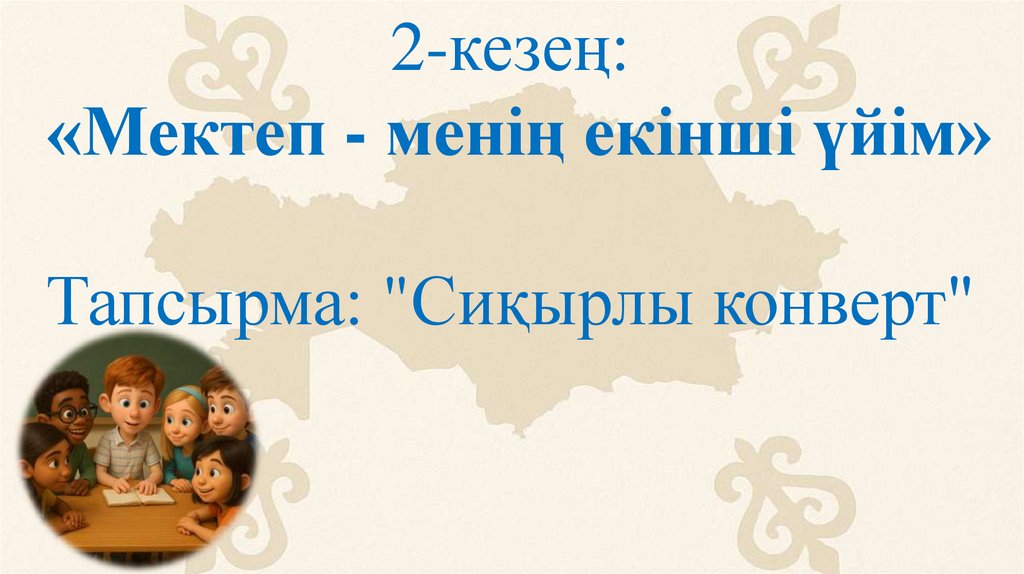 2-кезең:
«Мектеп - менің екінші үйім»

Тапсырма: "Сиқырлы конверт"